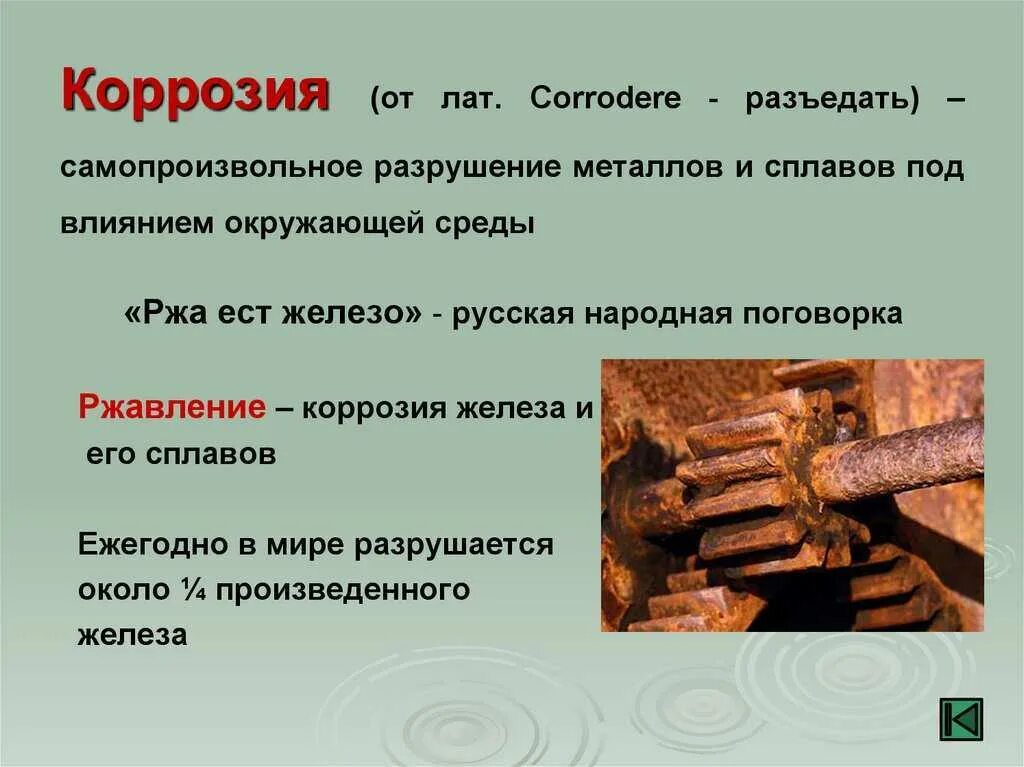 Коррозия (от лат. Corrodere - разъедать) – самопроизвольное разрушение металлов и сплавов под влиянием окружающей среды

«Ржа ест железо» - русская народная поговорка

Ржавление – коррозия железа и его сплавов

Ежегодно в мире разрушается около ¼ произведенного железа